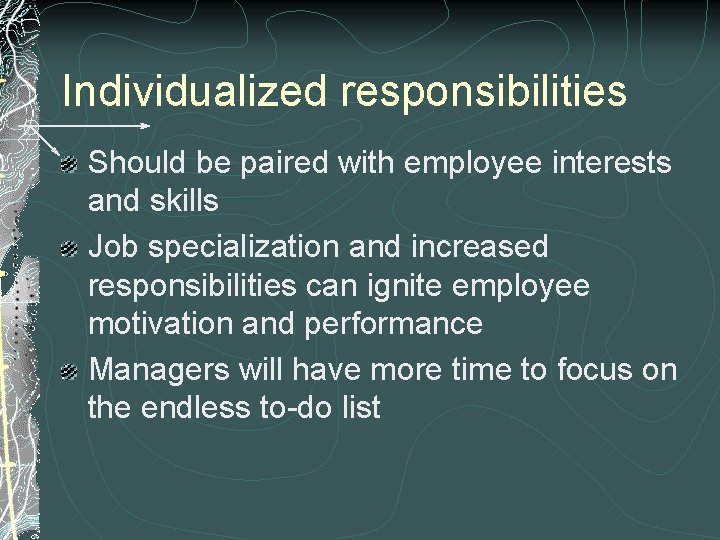 Individualized responsibilities

Should be paired with employee interests and skills

Job specialization and increased responsibilities can ignite employee motivation and performance

Managers will have more time to focus on the endless to-do list